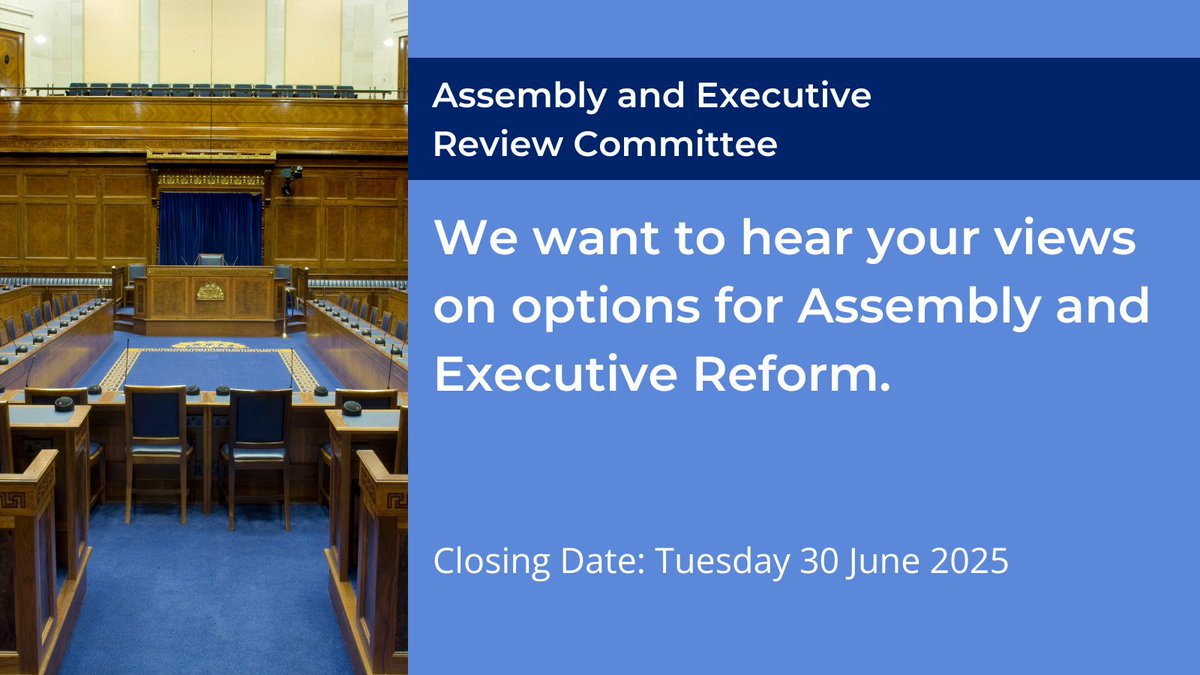 Assembly and Executive Review Committee

We want to hear your views on options for Assembly and Executive Reform.

Closing Date: Tuesday 30 June 2025